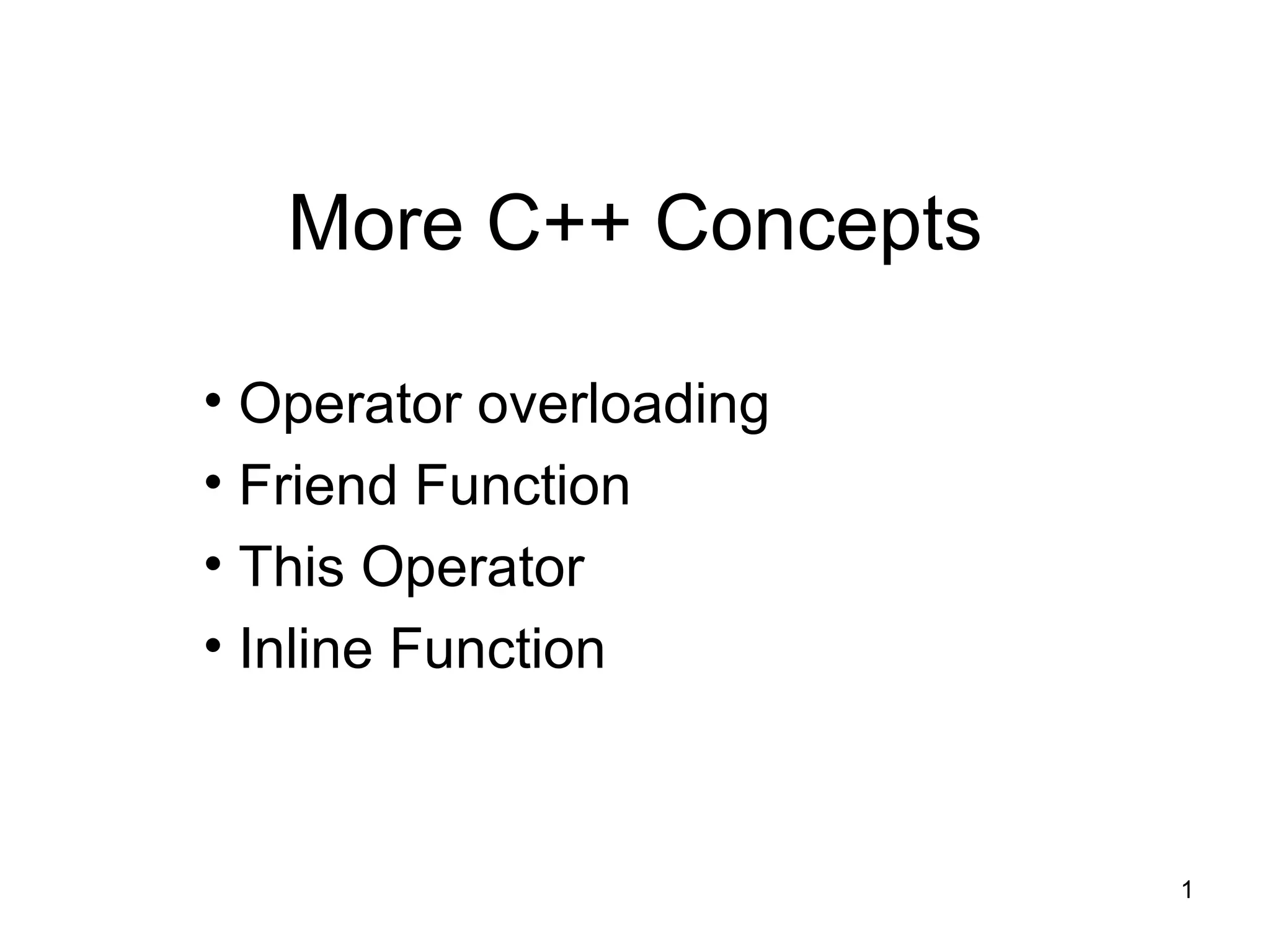 More C++ Concepts

• Operator overloading
• Friend Function
• This Operator
• Inline Function

1